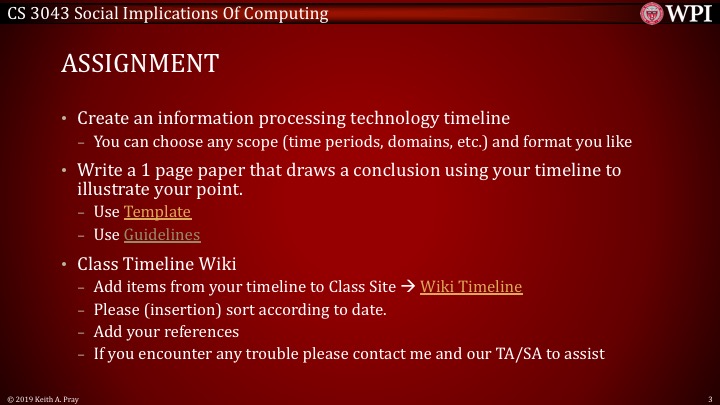 CS 3043 Social Implications Of Computing

WPI

ASSIGNMENT

• Create an information processing technology timeline
– You can choose any scope (time periods, domains, etc.) and format you like

• Write a 1 page paper that draws a conclusion using your timeline to illustrate your point.
– Use Template
– Use Guidelines

• Class Timeline Wiki
– Add items from your timeline to Class Site → Wiki Timeline
– Please (insertion) sort according to date.
– Add your references
– If you encounter any trouble please contact me and our TA/SA to assist

© 2019 Keith A. Pray

3